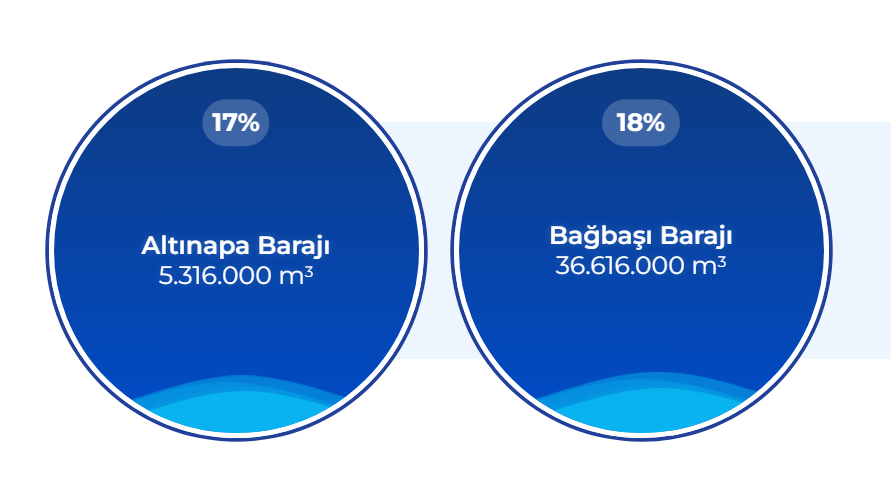 17%

Altınapa Barajı
5.316.000 $m^3$

18%

Bağbaşı Barajı
36.616.000 $m^3$